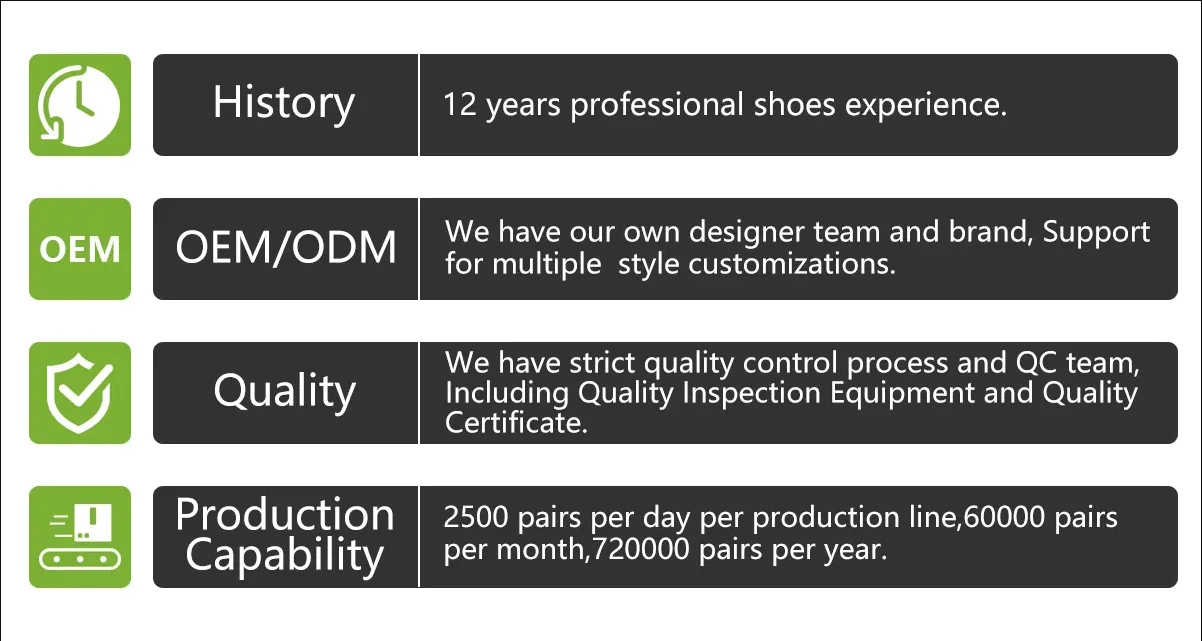 History
12 years professional shoes experience.

OEM
OEM/ODM
We have our own designer team and brand, Support for multiple  style customizations.

Quality
We have strict quality control process and QC team, Including Quality Inspection Equipment and Quality Certificate.

Production Capability
2500 pairs per day per production line,60000 pairs per month,720000 pairs per year.